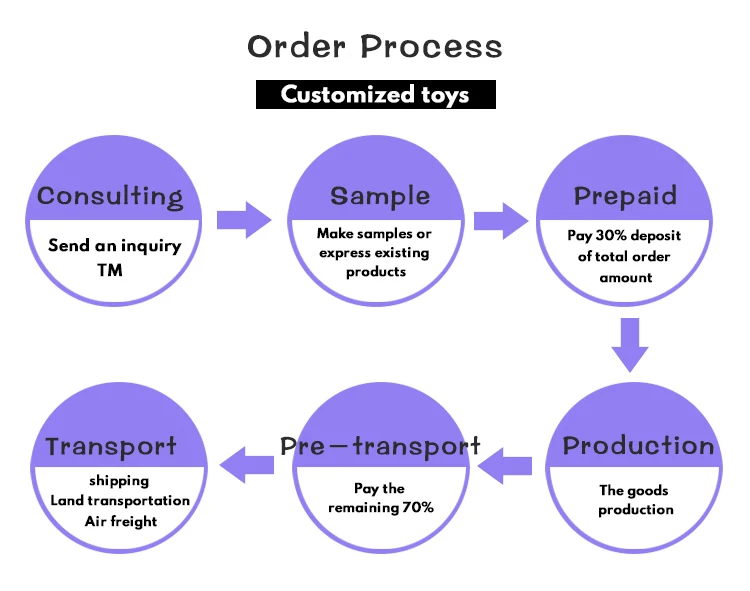 Order Process

Customized toys

Consulting

Send an inquiry TM

Sample

Make samples or express existing products

Prepaid

Pay 30% deposit of total order amount

Production

The goods production

Pre—transport

Pay the remaining 70%

Transport

shipping
Land transportation
Air freight